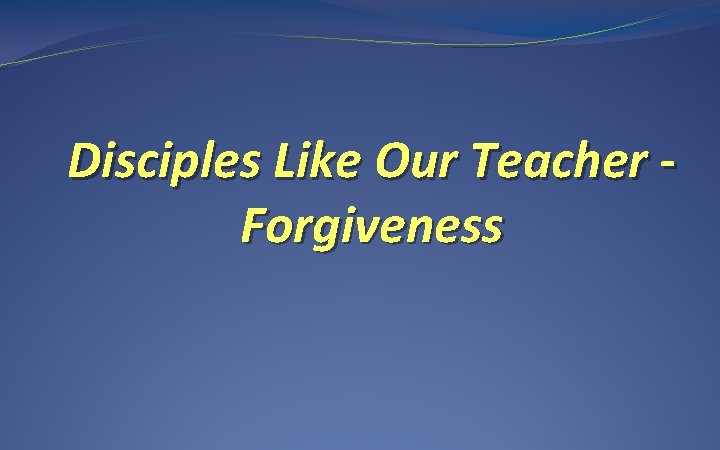 Disciples Like Our Teacher - Forgiveness